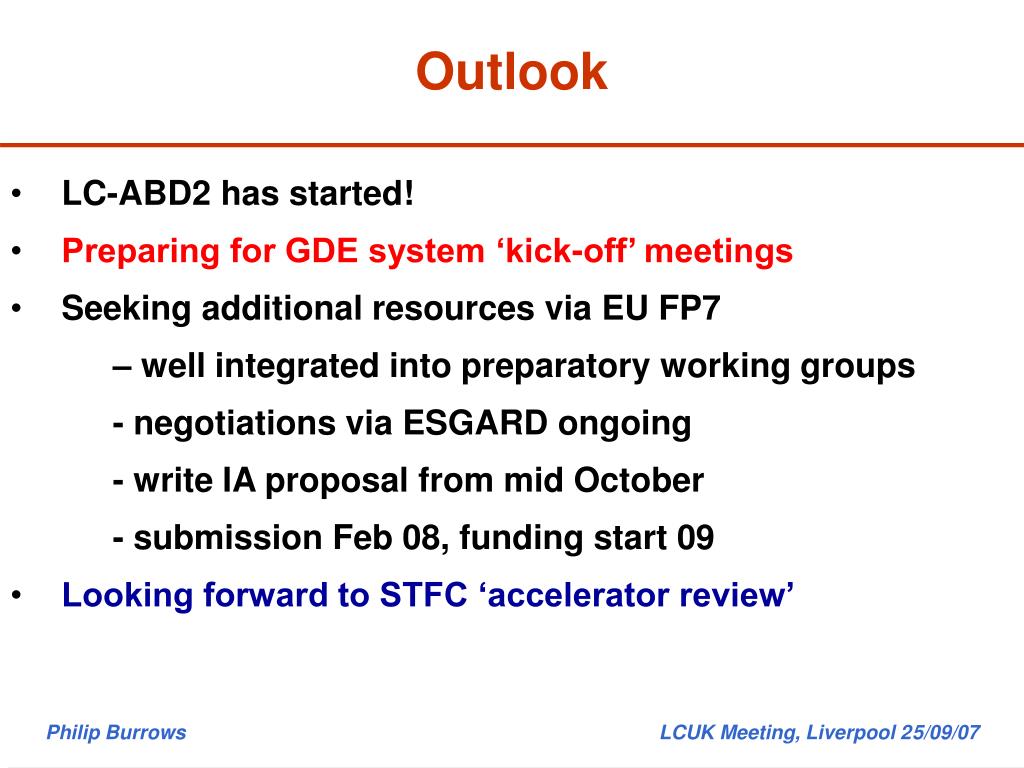 Outlook

• LC-ABD2 has started!
• Preparing for GDE system ‘kick-off’ meetings
• Seeking additional resources via EU FP7
– well integrated into preparatory working groups
- negotiations via ESGARD ongoing
- write IA proposal from mid October
- submission Feb 08, funding start 09
• Looking forward to STFC ‘accelerator review’

Philip Burrows

LCUK Meeting, Liverpool 25/09/07